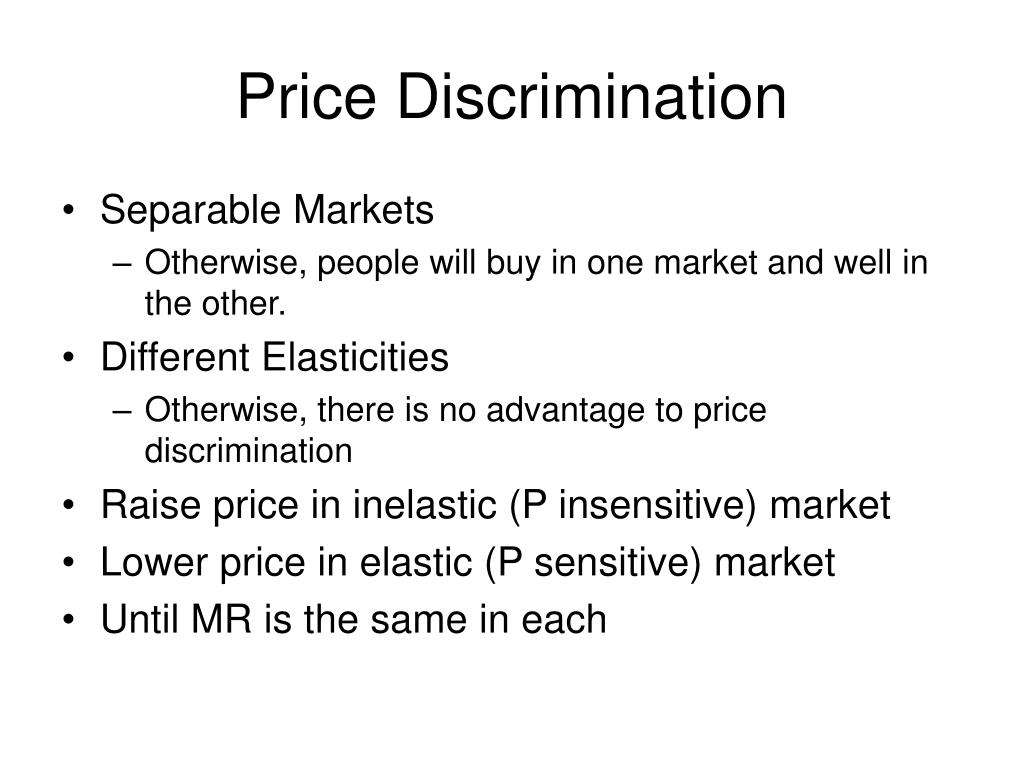 Price Discrimination

• Separable Markets
– Otherwise, people will buy in one market and well in the other.
• Different Elasticities
– Otherwise, there is no advantage to price discrimination
• Raise price in inelastic (P insensitive) market
• Lower price in elastic (P sensitive) market
• Until MR is the same in each